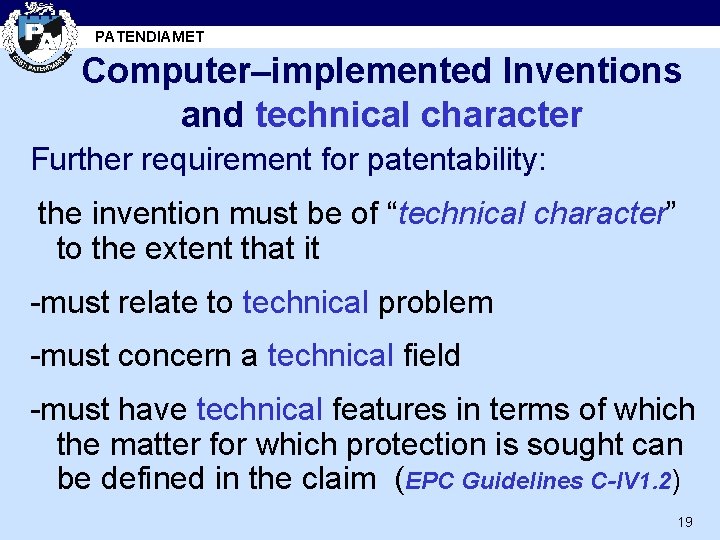 PATENDIAMET

Computer–implemented Inventions and technical character

Further requirement for patentability:

the invention must be of “technical character” to the extent that it

-must relate to technical problem

-must concern a technical field

-must have technical features in terms of which the matter for which protection is sought can be defined in the claim (EPC Guidelines C-IV1.2)

19